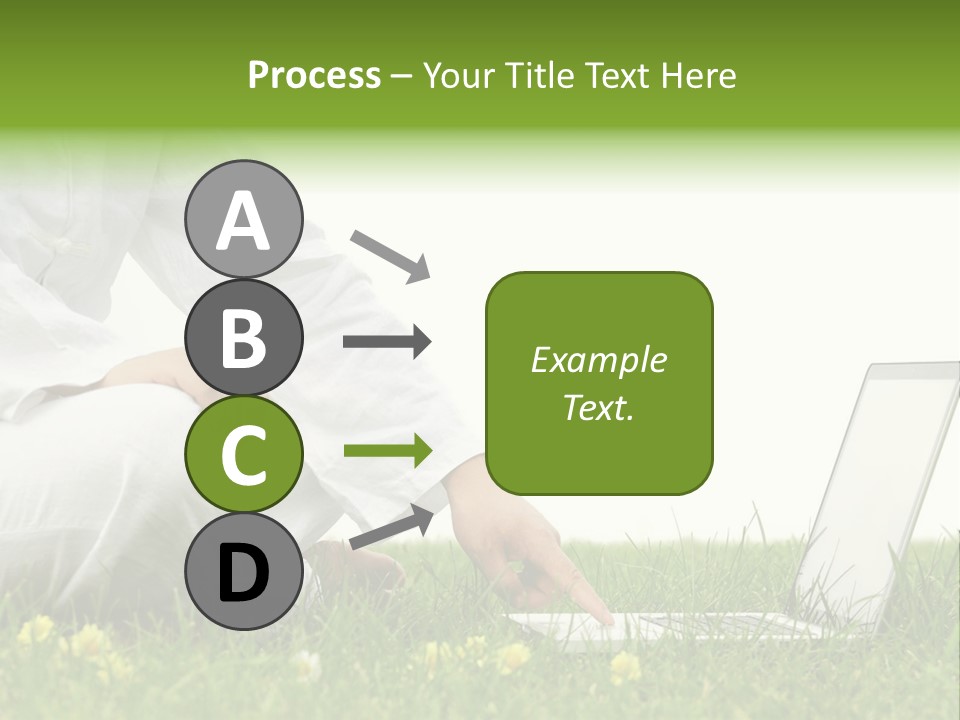 Process – Your Title Text Here

A

B

C

D

Example Text.